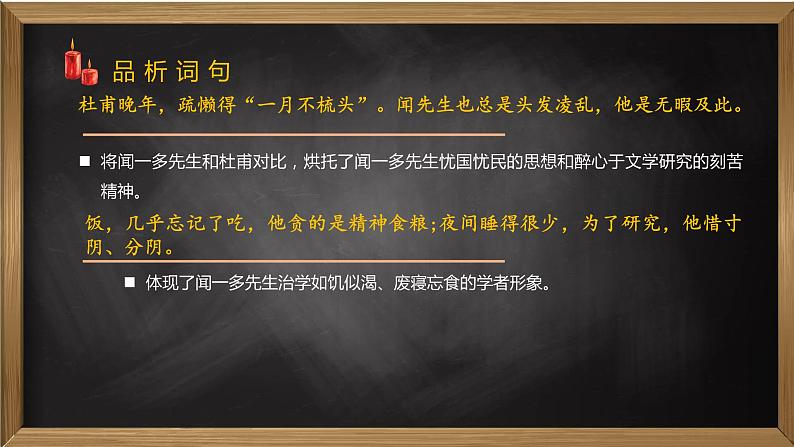 品析词句

杜甫晚年，疏懒得“一月不梳头”。闻先生也总是头发凌乱，他是无暇及此。

■ 将闻一多先生和杜甫对比，烘托了闻一多先生忧国忧民的思想和醉心于文学研究的刻苦精神。

饭，几乎忘记了吃，他贪的是精神食粮;夜间睡得很少，为了研究，他惜寸阴、分阴。

■ 体现了闻一多先生治学如饥似渴、废寝忘食的学者形象。